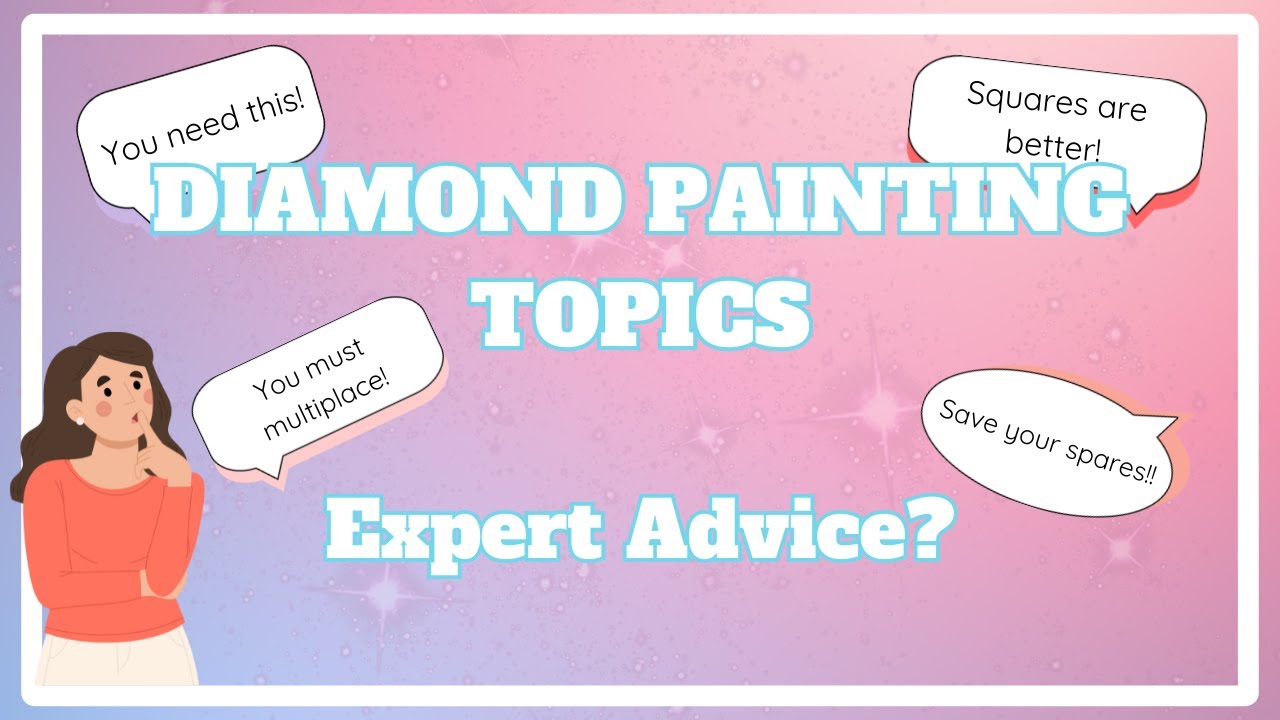 You need this!

Squares are better!

DIAMOND PAINTING TOPICS

You must multiplace!

Save your spares!!

Expert Advice?